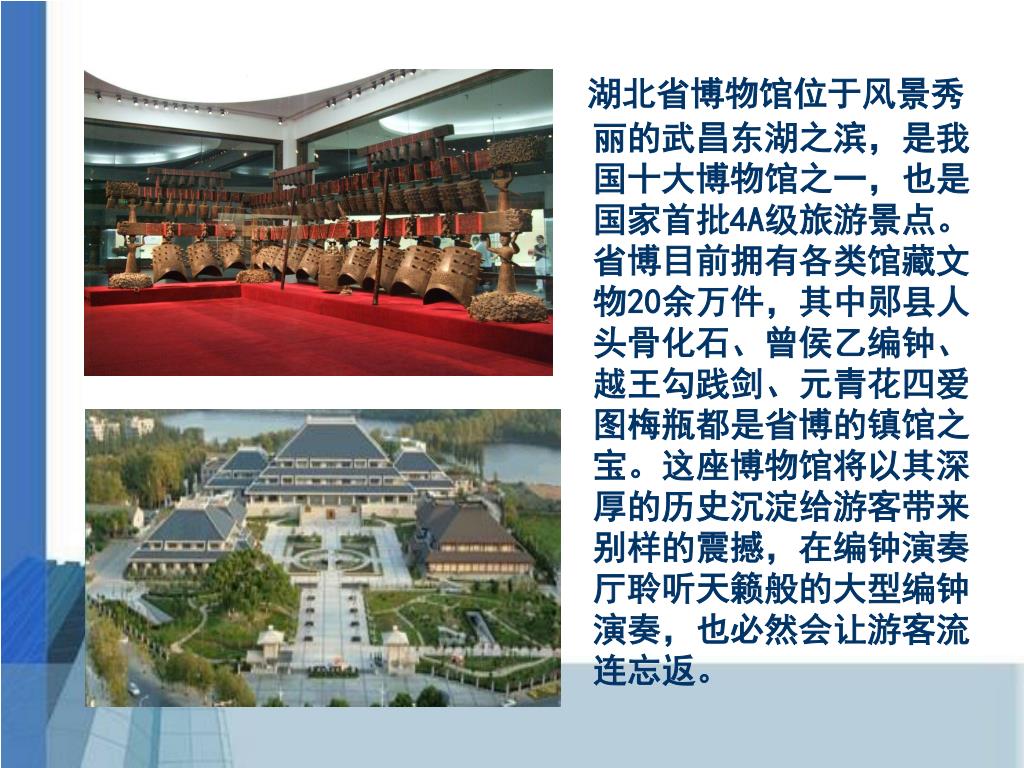 湖北省博物馆位于风景秀丽的武昌东湖之滨，是我国十大博物馆之一，也是国家首批4A级旅游景点。省博目前拥有各类馆藏文物20余万件，其中郧县人头骨化石、曾侯乙编钟、越王勾践剑、元青花四爱图梅瓶都是省博的镇馆之宝。这座博物馆将以其深厚的历史沉淀给游客带来别样的震撼，在编钟演奏厅聆听天籁般的大型编钟演奏，也必然会让游客流连忘返。